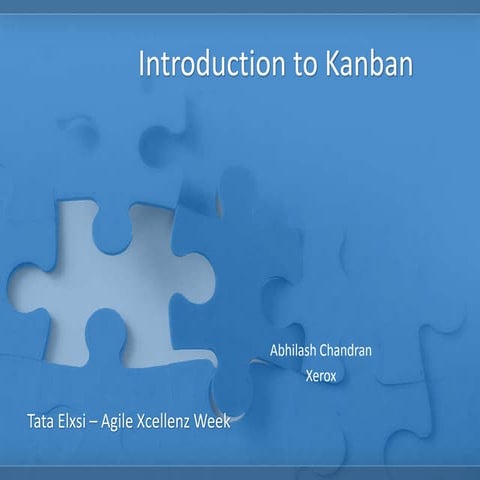 Introduction to Kanban

Abhilash Chandran
Xerox

Tata Elxsi – Agile Xcellenz Week